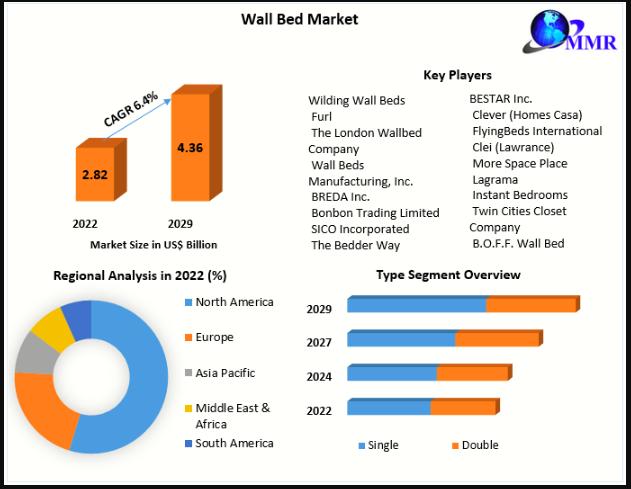 Wall Bed Market

MMR

CAGR 6.4%

2.82

4.36

2022

2029

Market Size in US$ Billion

Key Players

Wilding Wall Beds
Furl
The London Wallbed Company
Wall Beds Manufacturing, Inc.
BREDA Inc.
Bonbon Trading Limited
SICO Incorporated
The Bedder Way

BESTAR Inc.
Clever (Homes Casa)
FlyingBeds International
Clei (Lawrance)
More Space Place
Lagrama
Instant Bedrooms
Twin Cities Closet Company
B.O.F.F. Wall Bed

Regional Analysis in 2022 (%)

North America
Europe
Asia Pacific
Middle East & Africa
South America

Type Segment Overview

2029
2027
2024
2022

Single
Double